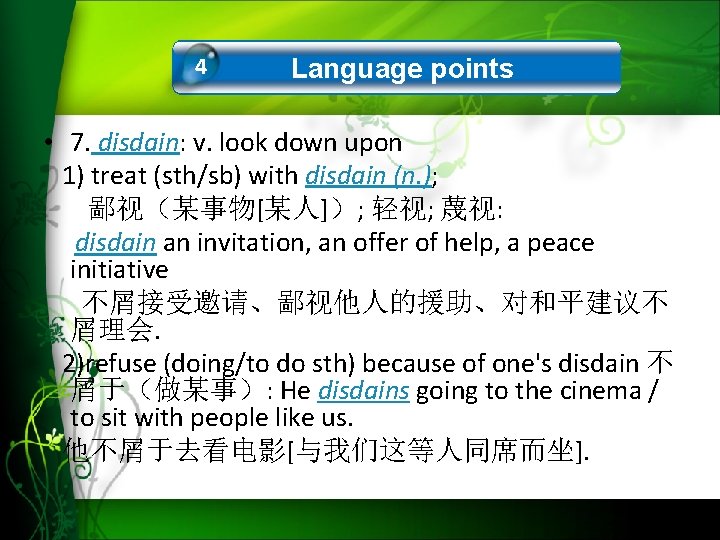 4

Language points

• 7. disdain: v. look down upon

1) treat (sth/sb) with disdain (n.);
鄙视（某事物[某人]）; 轻视; 蔑视:
disdain an invitation, an offer of help, a peace initiative
不屑接受邀请、鄙视他人的援助、对和平建议不屑理会.

2)refuse (doing/to do sth) because of one's disdain 不屑于（做某事）: He disdains going to the cinema / to sit with people like us.
他不屑于去看电影[与我们这等人同席而坐].